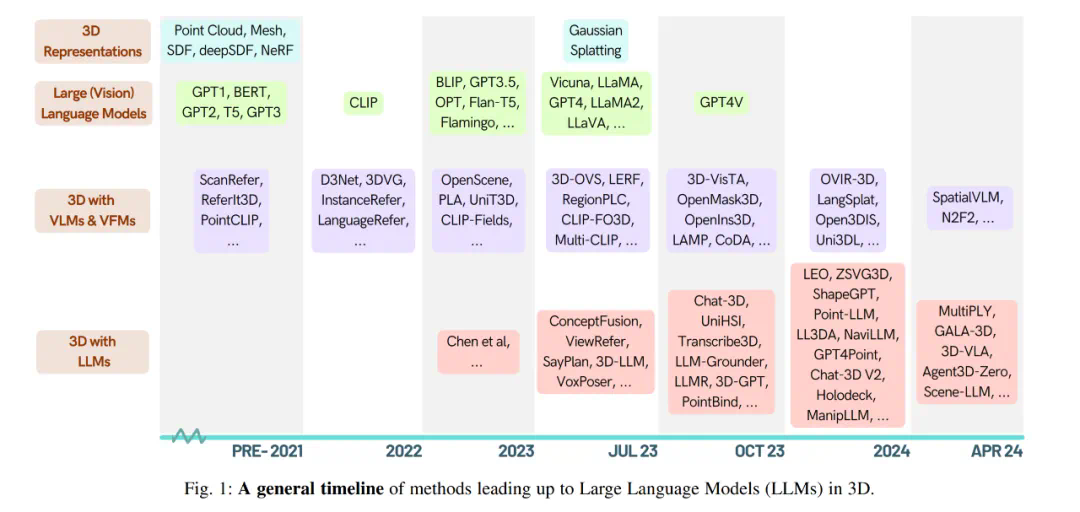 3D Representations

Large (Vision) Language Models

3D with VLMs & VFMs

3D with LLMs

Point Cloud, Mesh, SDF, deepSDF, NeRF

GPT1, BERT, GPT2, T5, GPT3

ScanRefer, ReferIt3D, PointCLIP, ...

CLIP

D3Net, 3DVG, InstanceRefer, LanguageRefer, ...

BLIP, GPT3.5, OPT, Flan-T5, Flamingo, ...

OpenScene, PLA, UniT3D, CLIP-Fields, ...

Chen et al, ...

Gaussian Splatting

Vicuna, LLaMA, GPT4, LLaMA2, LLaVA, ...

3D-OVS, LERF, RegionPLC, CLIP-FO3D, Multi-CLIP, ...

ConceptFusion, ViewRefer, SayPlan, 3D-LLM, VoxPoser, ...

GPT4V

3D-VisTA, OpenMask3D, OpenIns3D, LAMP, CoDA, ...

Chat-3D, UniHSI, Transcribe3D, LLM-Grounder, LLMR, 3D-GPT, PointBind, ...

OVIR-3D, LangSplat, Open3DIS, Uni3DL, ...

LEO, ZSVG3D, ShapeGPT, Point-LLM, LL3DA, NaviLLM, GPT4Point, Chat-3D V2, Holodeck, ManipLLM, ...

SpatialVLM, N2F2, ...

MultiPLY, GALA-3D, 3D-VLA, Agent3D-Zero, Scene-LLM, ...

PRE-2021 2022 2023 JUL 23 OCT 23 2024 APR 24

Fig. 1: **A general timeline** of methods leading up to Large Language Models (LLMs) in 3D.